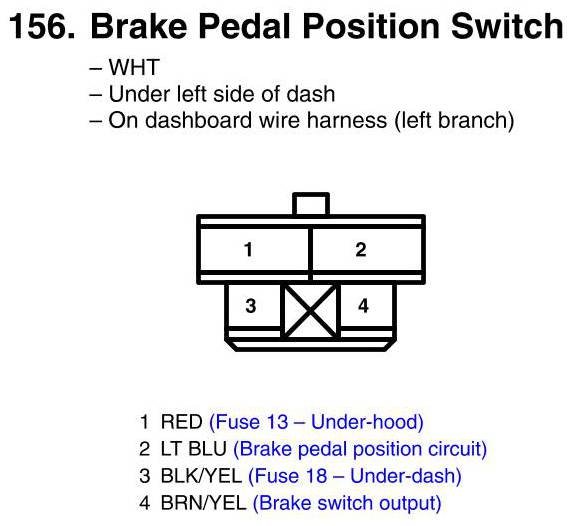 156. Brake Pedal Position Switch

– WHT
– Under left side of dash
– On dashboard wire harness (left branch)

1
2
3
4

1 RED (Fuse 13 – Under-hood)
2 LT BLU (Brake pedal position circuit)
3 BLK/YEL (Fuse 18 – Under-dash)
4 BRN/YEL (Brake switch output)